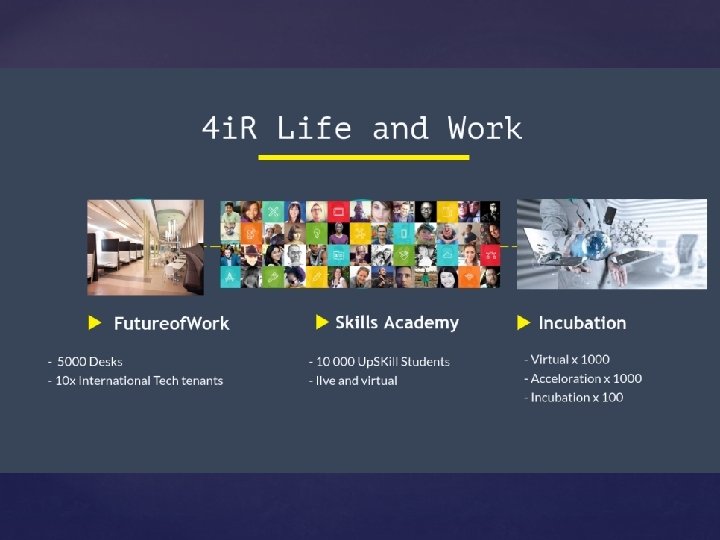 4iR Life and Work

FutureofWork

- 5000 Desks
- 10x International Tech tenants

Skills Academy

- 10 000 UpSKill Students
- live and virtual

Incubation

- Virtual x 1000
- Acceleration x 1000
- Incubation x 100